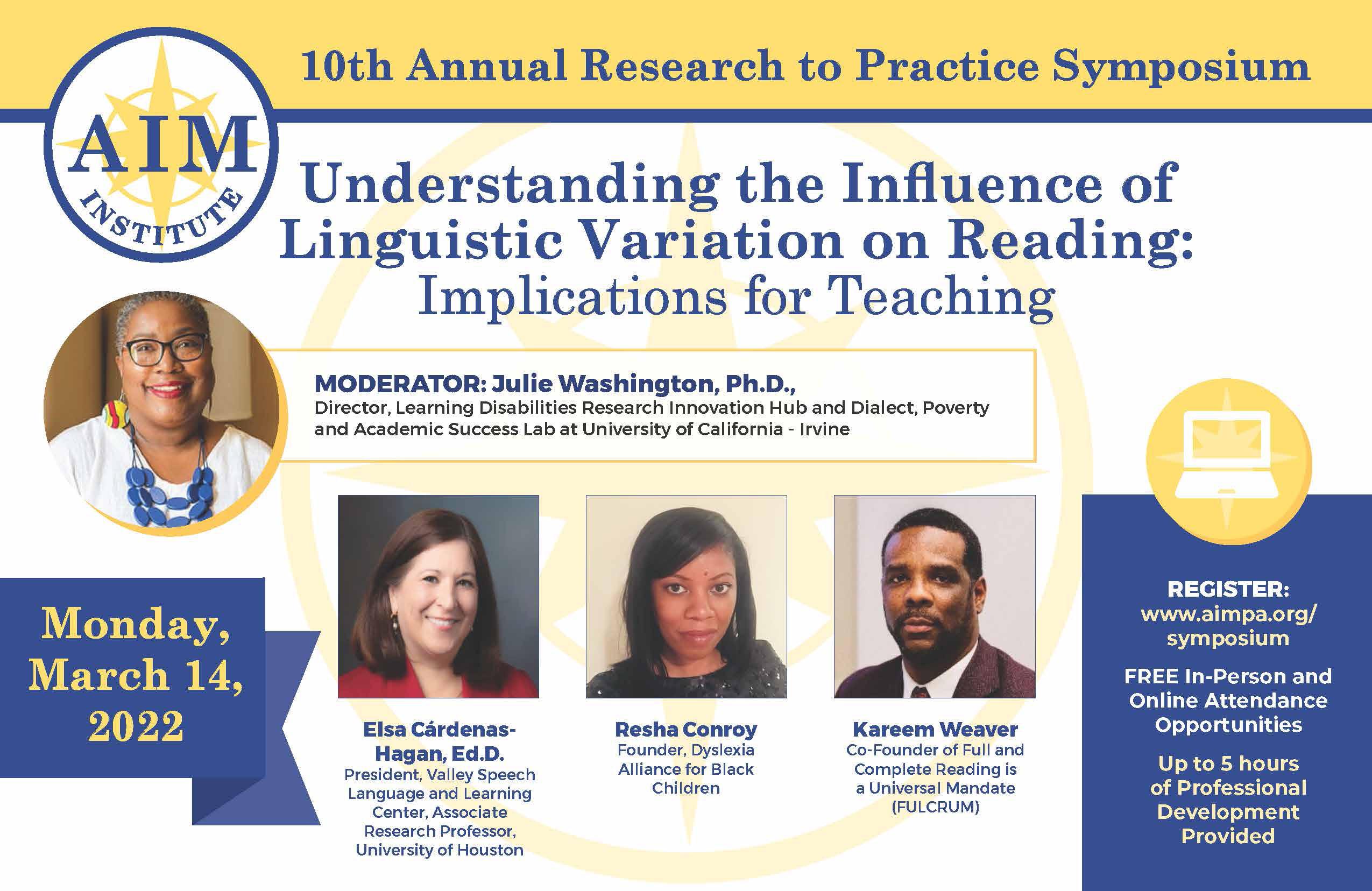 AIM INSTITUTE

10th Annual Research to Practice Symposium

Understanding the Influence of Linguistic Variation on Reading: Implications for Teaching

MODERATOR: Julie Washington, Ph.D., Director, Learning Disabilities Research Innovation Hub and Dialect, Poverty and Academic Success Lab at University of California - Irvine

Monday, March 14, 2022

Elsa Cárdenas-Hagan, Ed.D.
President, Valley Speech Language and Learning Center, Associate Research Professor, University of Houston

Resha Conroy
Founder, Dyslexia Alliance for Black Children

Kareem Weaver
Co-Founder of Full and Complete Reading is a Universal Mandate (FULCRUM)

REGISTER: www.aimpa.org/symposium

FREE In-Person and Online Attendance Opportunities

Up to 5 hours of Professional Development Provided